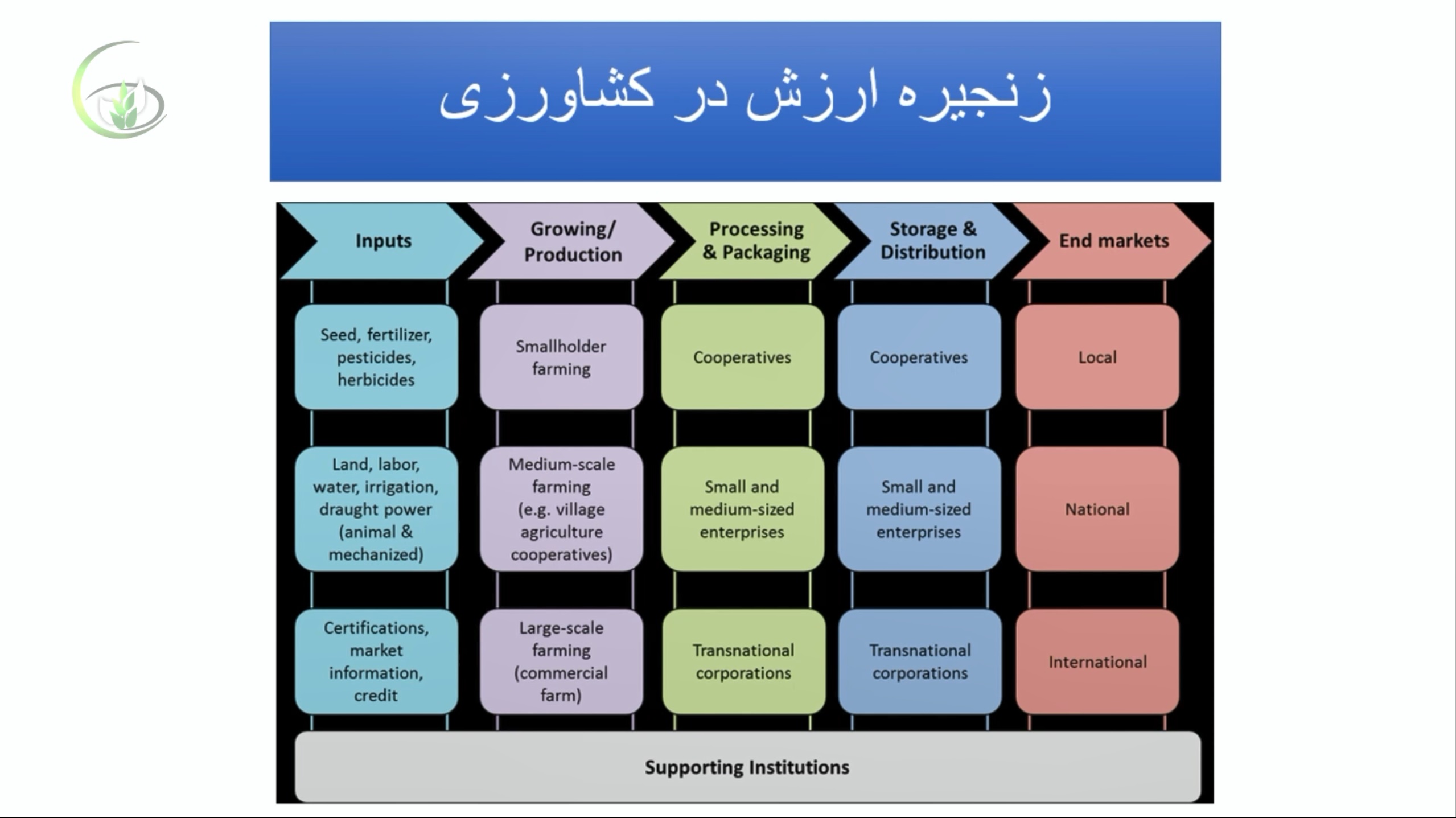 زنجیره ارزش در کشاورزی

| Inputs | Growing/ Production | Processing & Packaging | Storage & Distribution | End markets |
|---|---|---|---|---|
| Seed, fertilizer, pesticides, herbicides | Smallholder farming | Cooperatives | Cooperatives | Local |
| Land, labor, water, irrigation, draught power (animal & mechanized) | Medium-scale farming (e.g. village agriculture cooperatives) | Small and medium-sized enterprises | Small and medium-sized enterprises | National |
| Certifications, market information, credit | Large-scale farming (commercial farm) | Transnational corporations | Transnational corporations | International |

Supporting Institutions